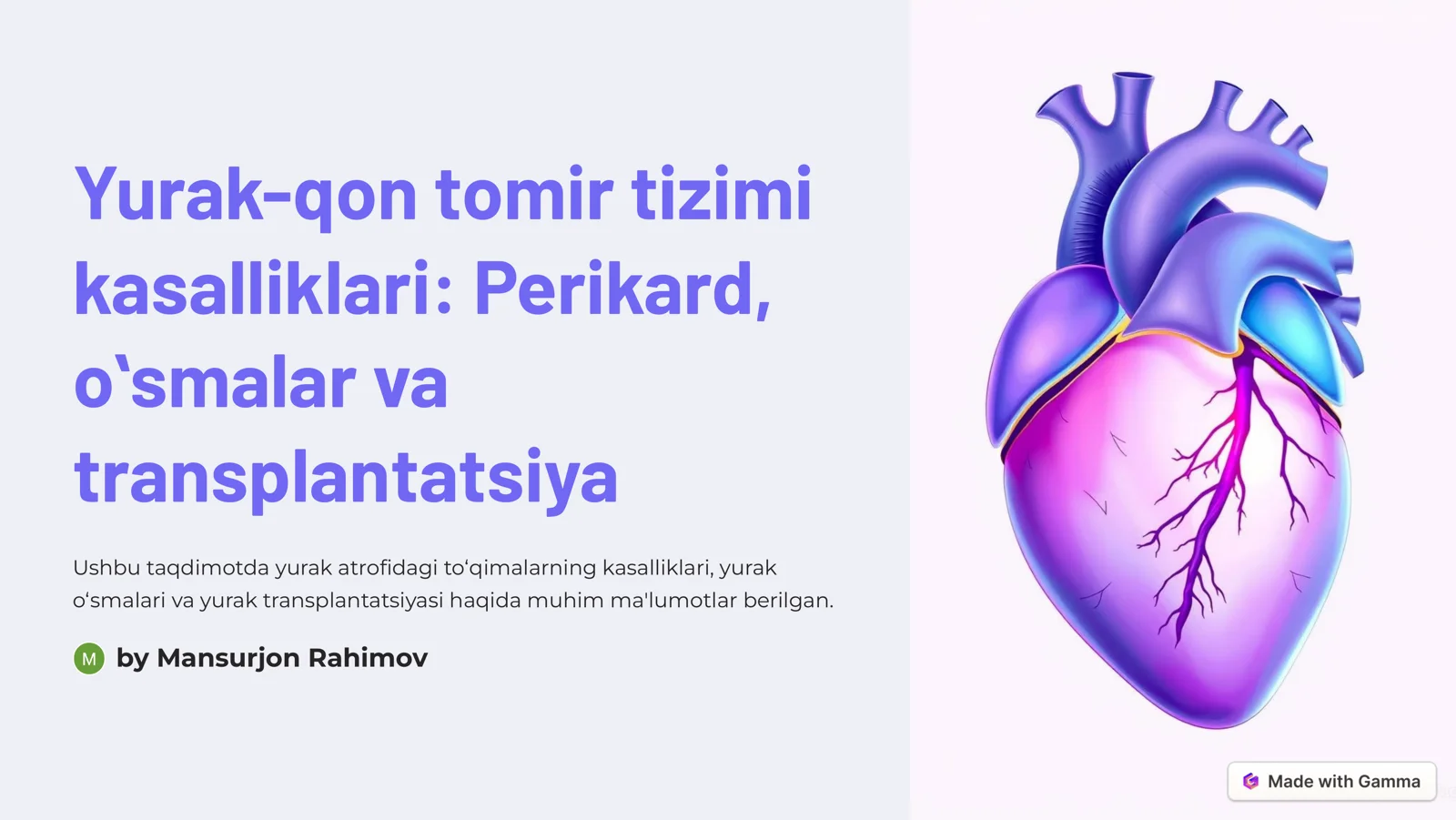 Yurak-qon tomir tizimi kasalliklari: Perikard, o‘smalar va transplantatsiya

Ushbu taqdimotda yurak atrofidagi to‘qimalarning kasalliklari, yurak o‘smalari va yurak transplantatsiyasi haqida muhim ma'lumotlar berilgan.

M by Mansurjon Rahimov

Made with Gamma